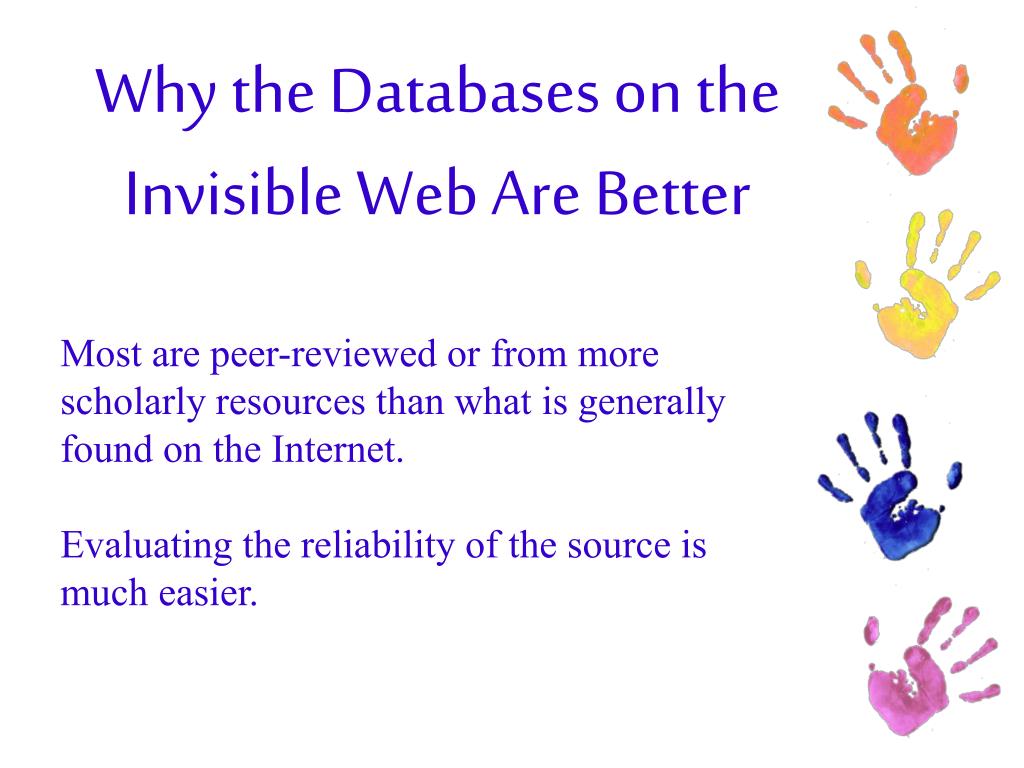 Why the Databases on the Invisible Web Are Better

Most are peer-reviewed or from more scholarly resources than what is generally found on the Internet.

Evaluating the reliability of the source is much easier.